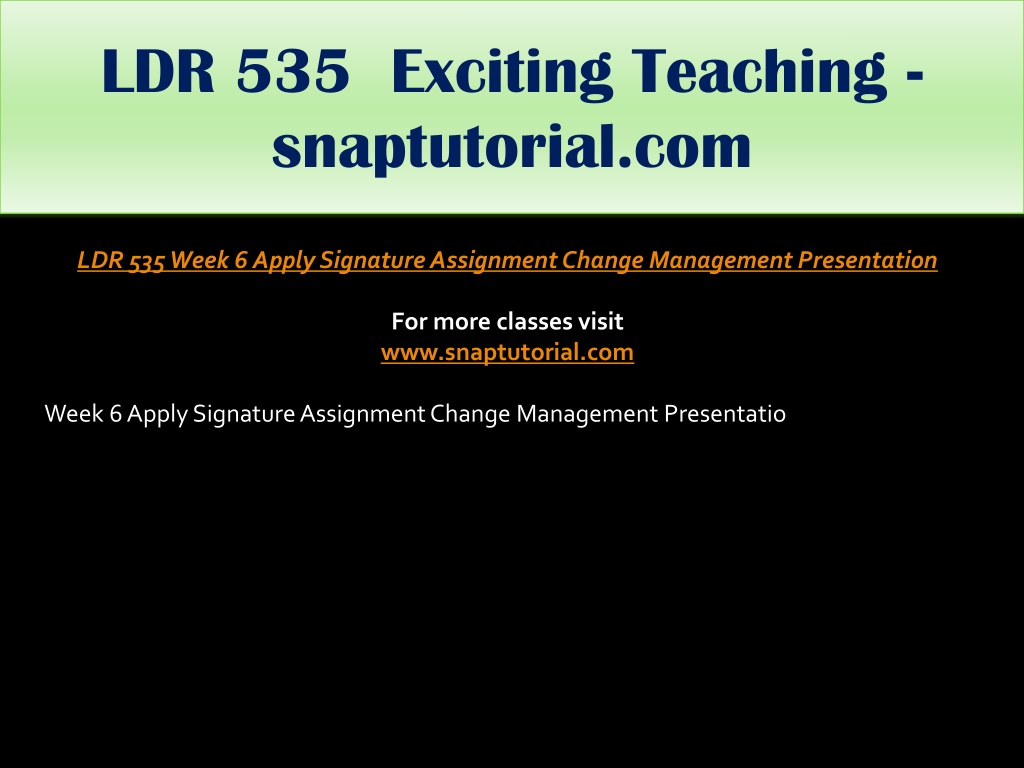 LDR 535 Exciting Teaching - snaptutorial.com

LDR 535 Week 6 Apply Signature Assignment Change Management Presentation

For more classes visit
www.snaptutorial.com

Week 6 Apply Signature Assignment Change Management Presentatio